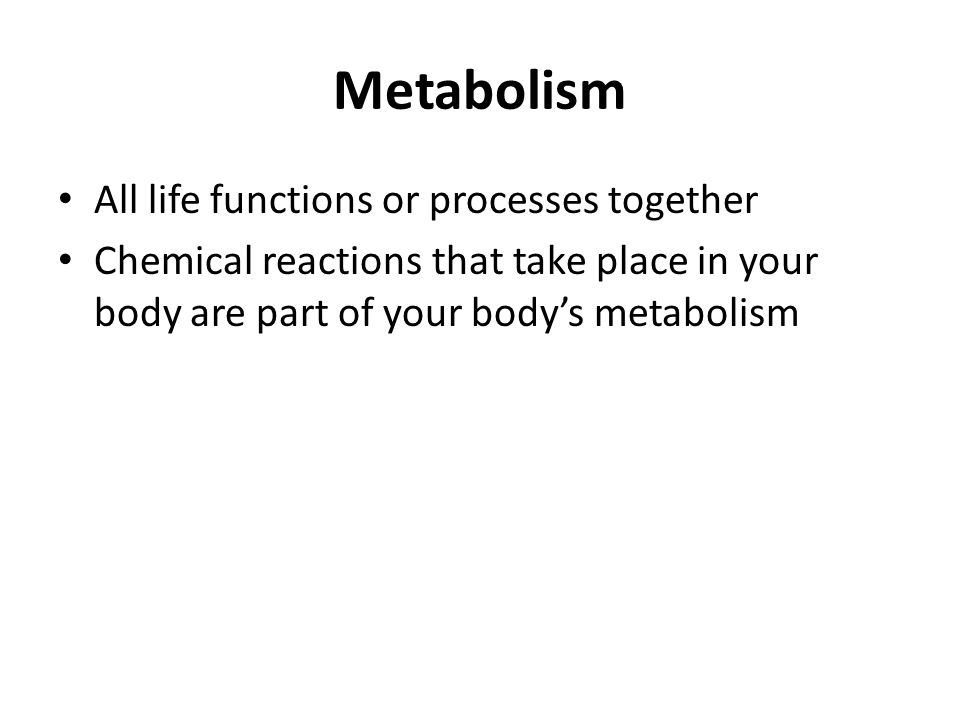 Metabolism

• All life functions or processes together
• Chemical reactions that take place in your body are part of your body's metabolism